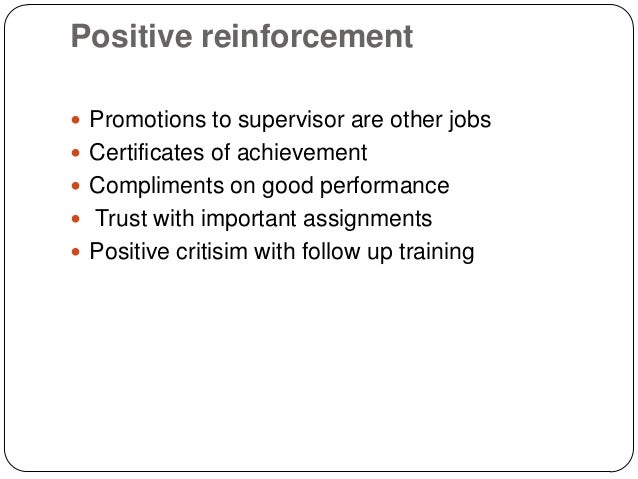 Positive reinforcement

- Promotions to supervisor are other jobs
- Certificates of achievement
- Compliments on good performance
- Trust with important assignments
- Positive critisim with follow up training